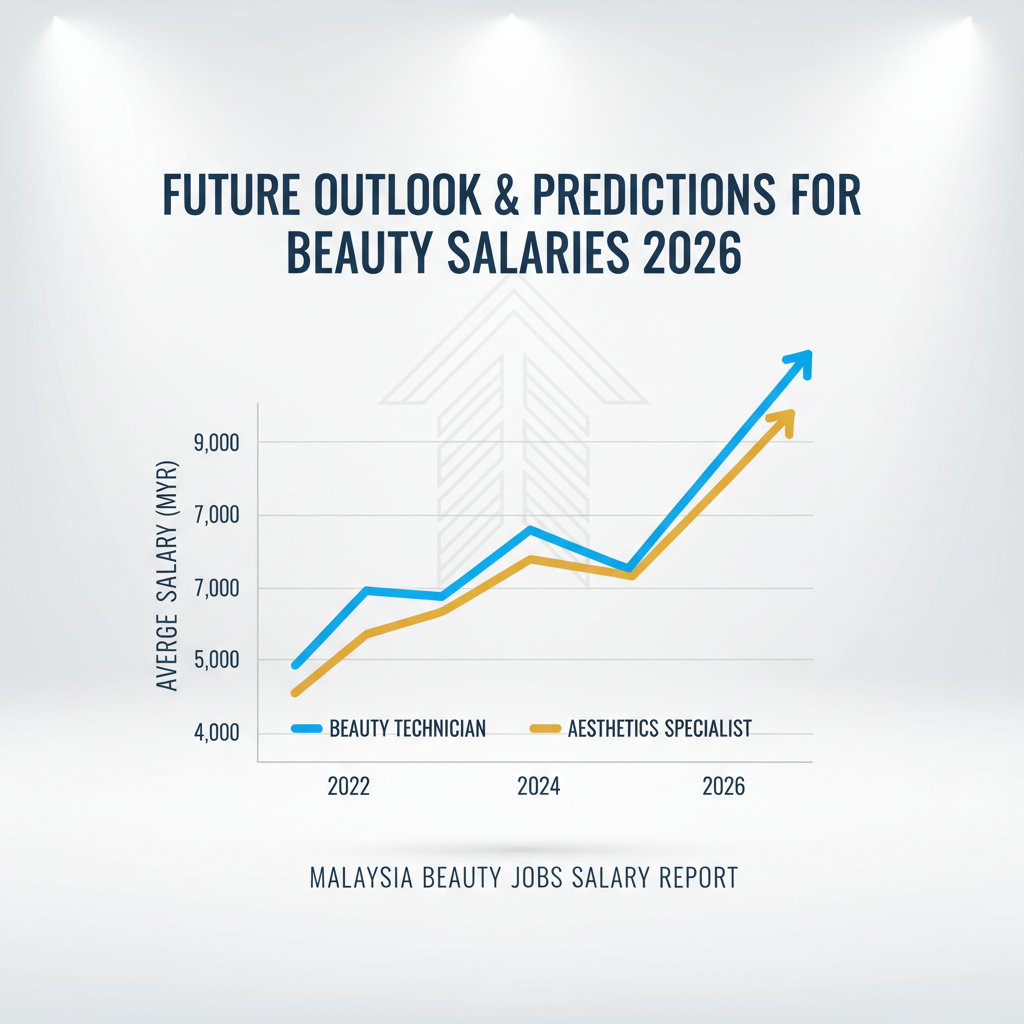 FUTURE OUTLOOK & PREDICTIONS FOR BEAUTY SALARIES 2026

AVERGE SALARY (MYR)

9,000
7,000
7,000
5,000
4,000

BEAUTY TECHNICIAN
AESTHETICS SPECIALIST

2022
2024
2026

MALAYSIA BEAUTY JOBS SALARY REPORT